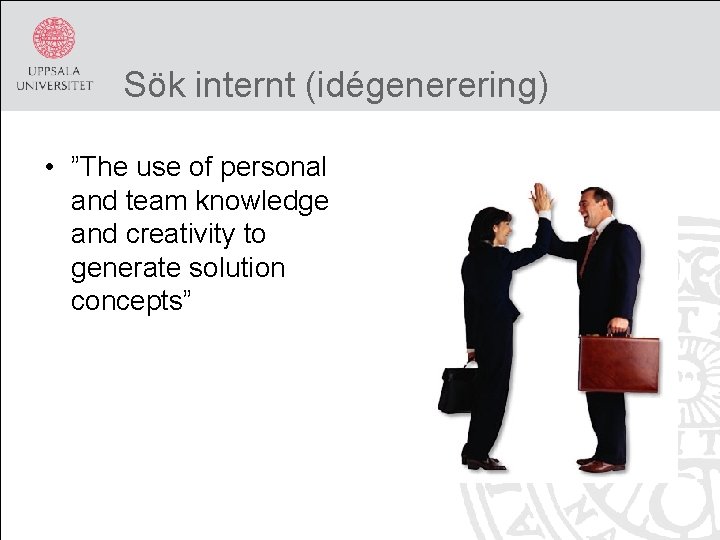 UPPSALA UNIVERSITET

Sök internt (idégenerering)

• ”The use of personal and team knowledge and creativity to generate solution concepts”